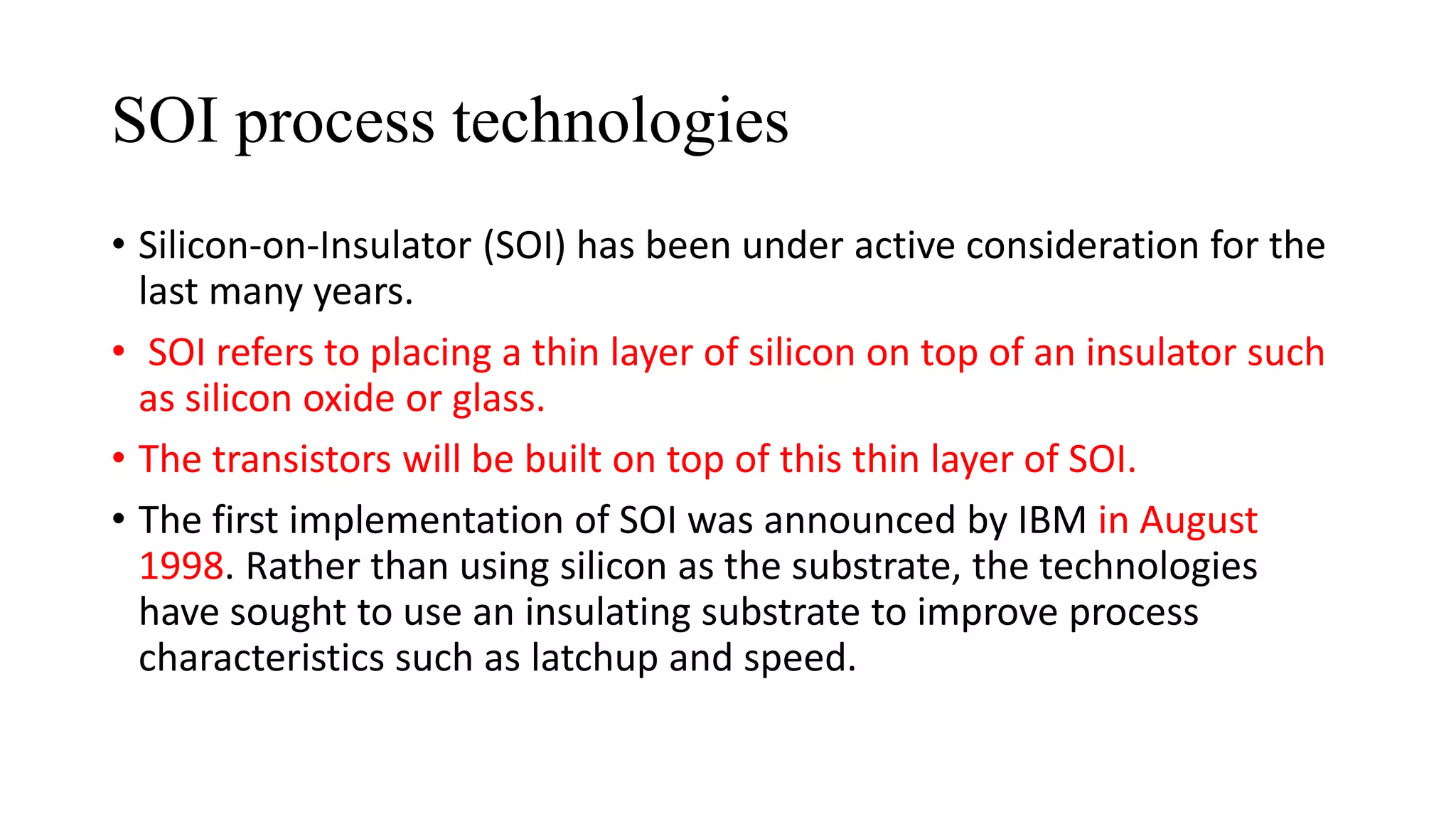 SOI process technologies

• Silicon-on-Insulator (SOI) has been under active consideration for the last many years.

• SOI refers to placing a thin layer of silicon on top of an insulator such as silicon oxide or glass.

• The transistors will be built on top of this thin layer of SOI.

• The first implementation of SOI was announced by IBM in August 1998. Rather than using silicon as the substrate, the technologies have sought to use an insulating substrate to improve process characteristics such as latchup and speed.